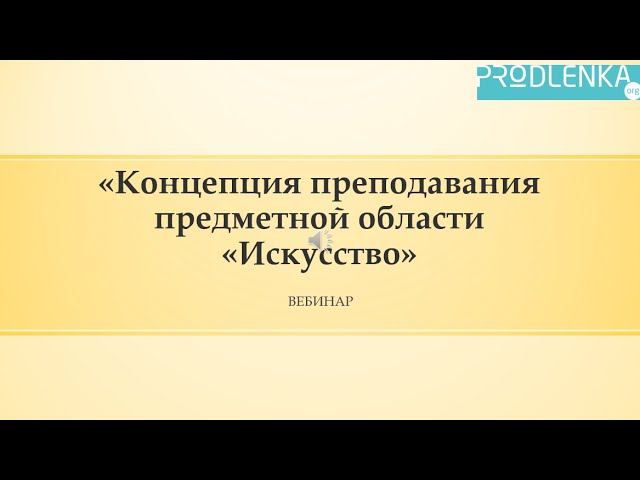 PRODLENKA.org

«Концепция преподавания предметной области «Искусство»

ВЕБИНАР